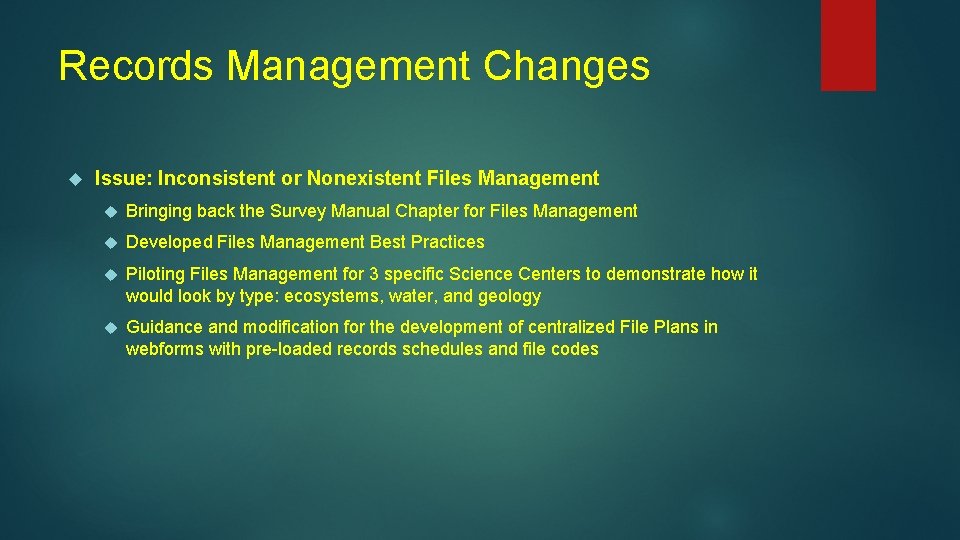 Records Management Changes

Issue: Inconsistent or Nonexistent Files Management

Bringing back the Survey Manual Chapter for Files Management

Developed Files Management Best Practices

Piloting Files Management for 3 specific Science Centers to demonstrate how it would look by type: ecosystems, water, and geology

Guidance and modification for the development of centralized File Plans in webforms with pre-loaded records schedules and file codes